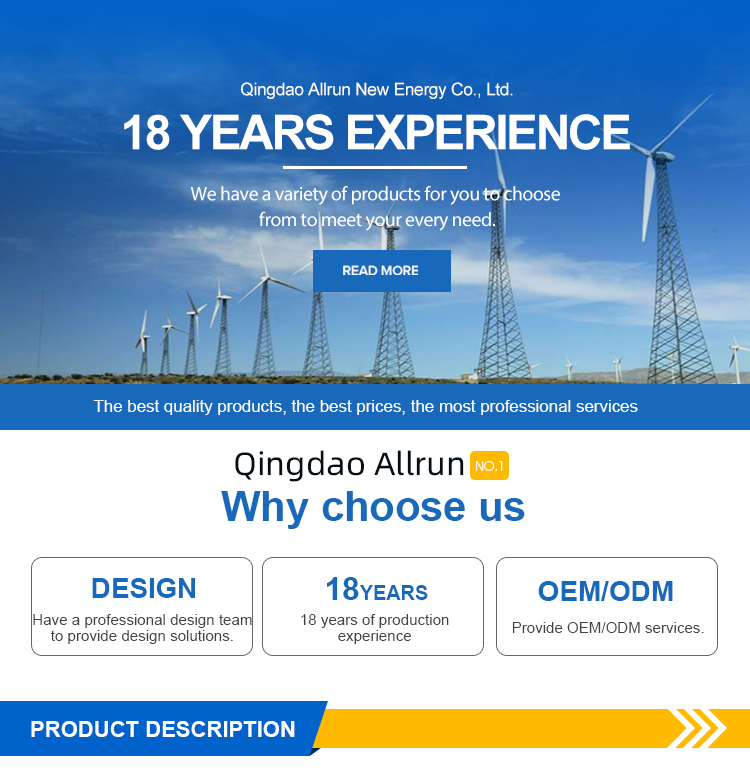 Qingdao Allrun New Energy Co., Ltd.

18 YEARS EXPERIENCE

We have a variety of products for you to choose from to meet your every need.

READ MORE

The best quality products, the best prices, the most professional services

Qingdao Allrun NO.1

Why choose us

DESIGN
Have a professional design team to provide design solutions.

18YEARS
18 years of production experience

OEM/ODM
Provide OEM/ODM services.

PRODUCT DESCRIPTION